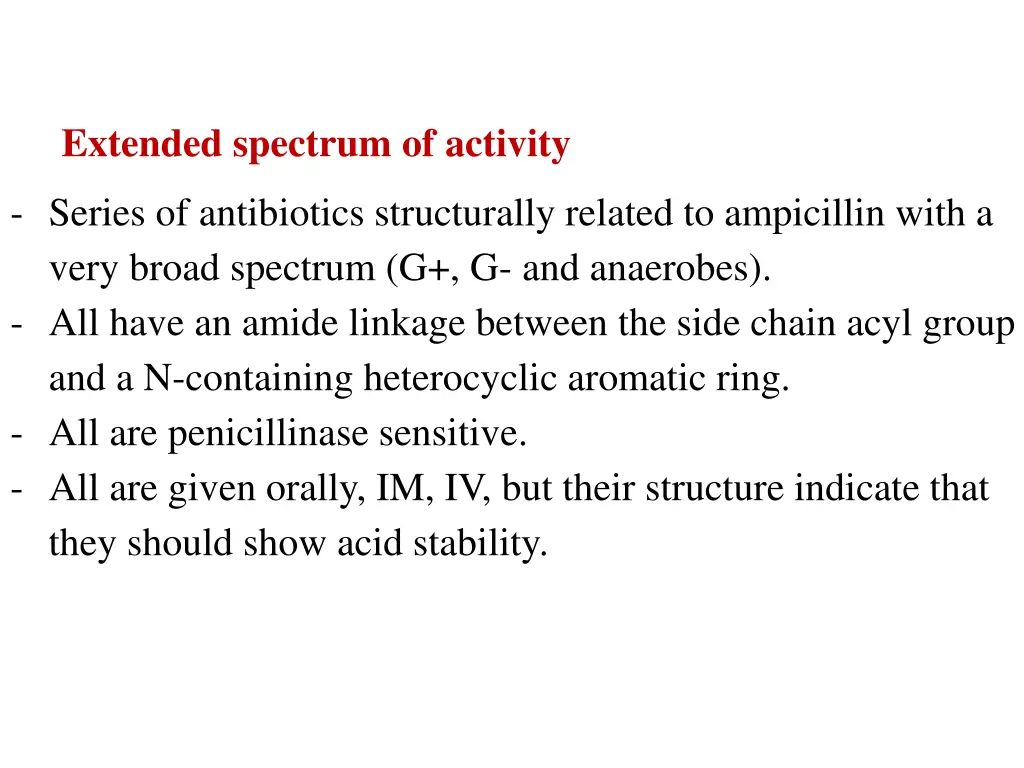 Extended spectrum of activity

- Series of antibiotics structurally related to ampicillin with a very broad spectrum (G+, G- and anaerobes).
- All have an amide linkage between the side chain acyl group and a N-containing heterocyclic aromatic ring.
- All are penicillinase sensitive.
- All are given orally, IM, IV, but their structure indicate that they should show acid stability.